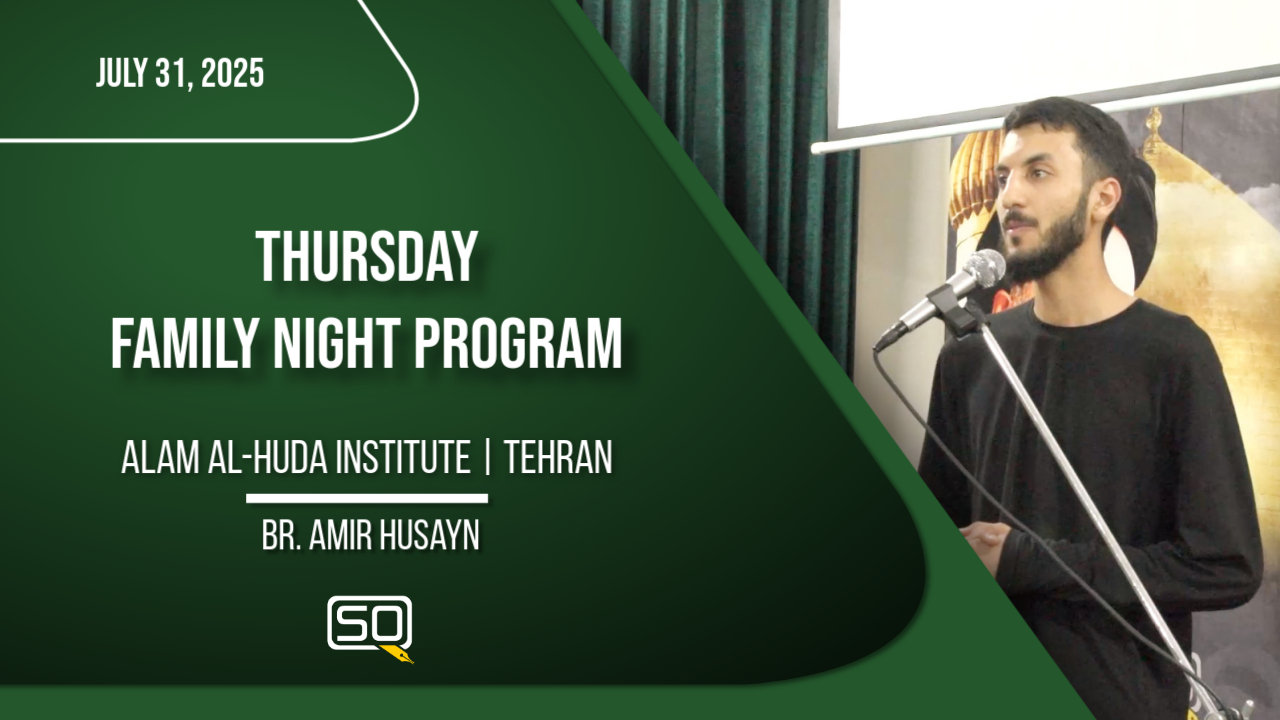 JULY 31, 2025

THURSDAY
FAMILY NIGHT PROGRAM

ALAM AL-HUDA INSTITUTE | TEHRAN

BR. AMIR HUSAYN

SQ